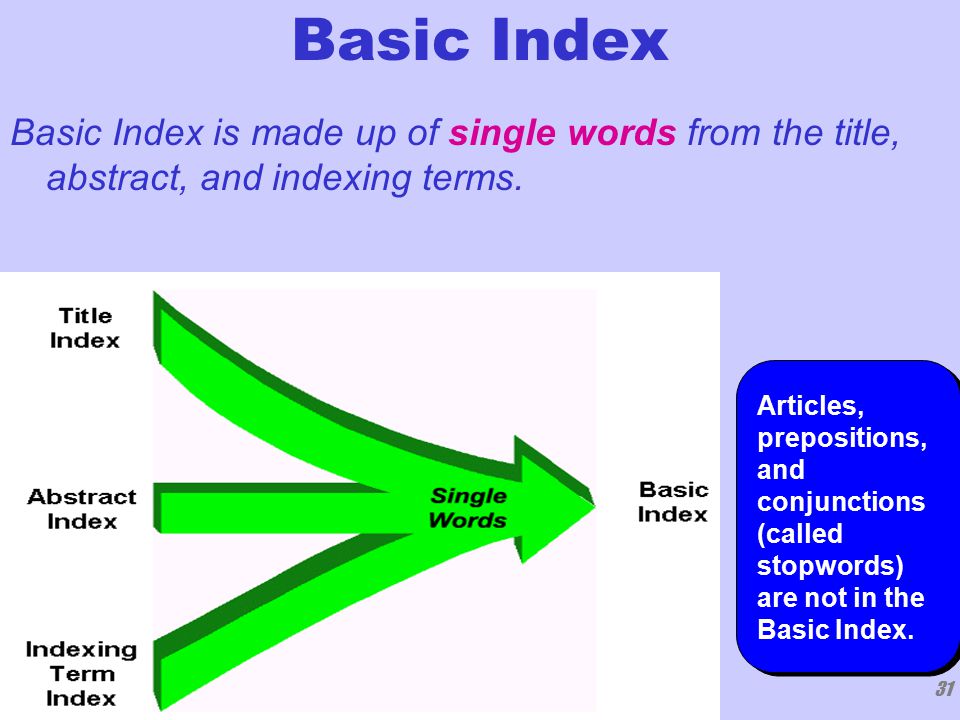 Basic Index

Basic Index is made up of single words from the title, abstract, and indexing terms.

Title Index

Abstract Index

Indexing Term Index

Single Words

Basic Index

Articles, prepositions, and conjunctions (called stopwords) are not in the Basic Index.

31